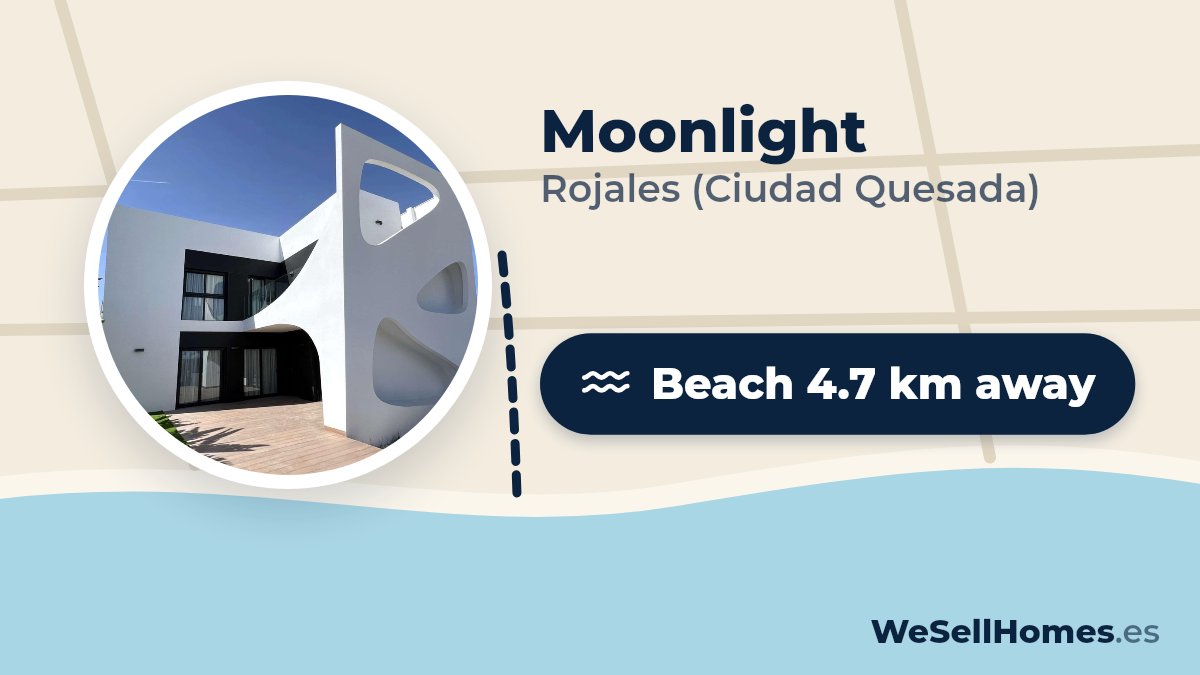 Moonlight
Rojales (Ciudad Quesada)

Beach 4.7 km away

WeSellHomes.es